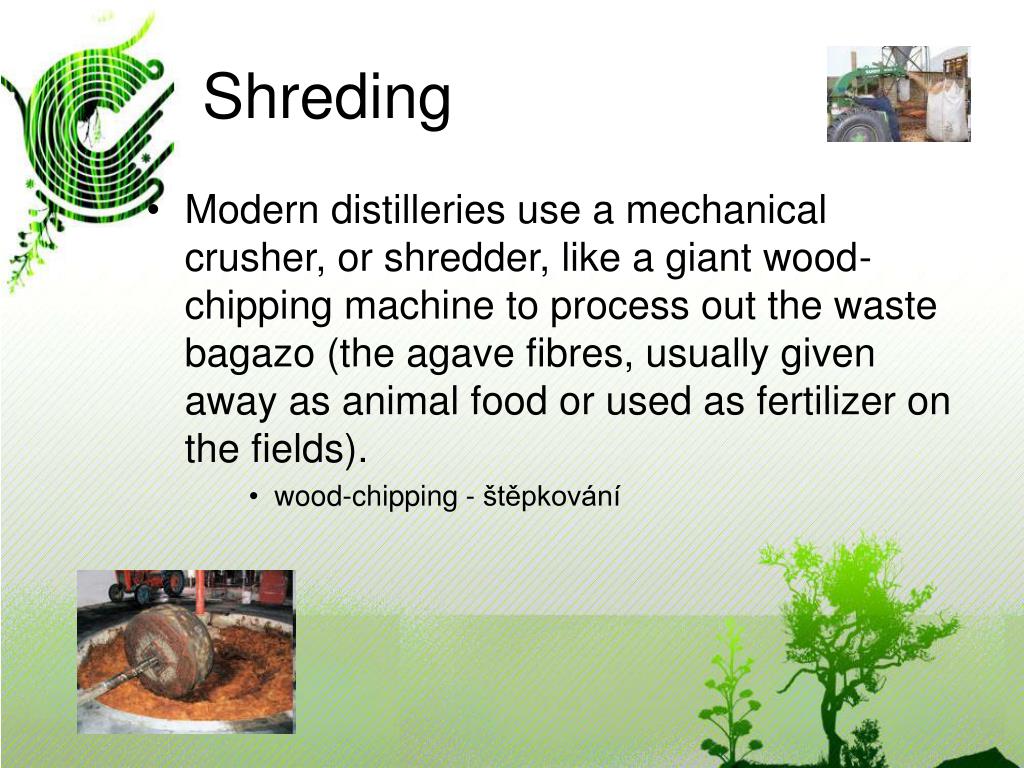 Shreding

• Modern distilleries use a mechanical crusher, or shredder, like a giant wood-chipping machine to process out the waste bagazo (the agave fibres, usually given away as animal food or used as fertilizer on the fields).

• wood-chipping - štěpkování